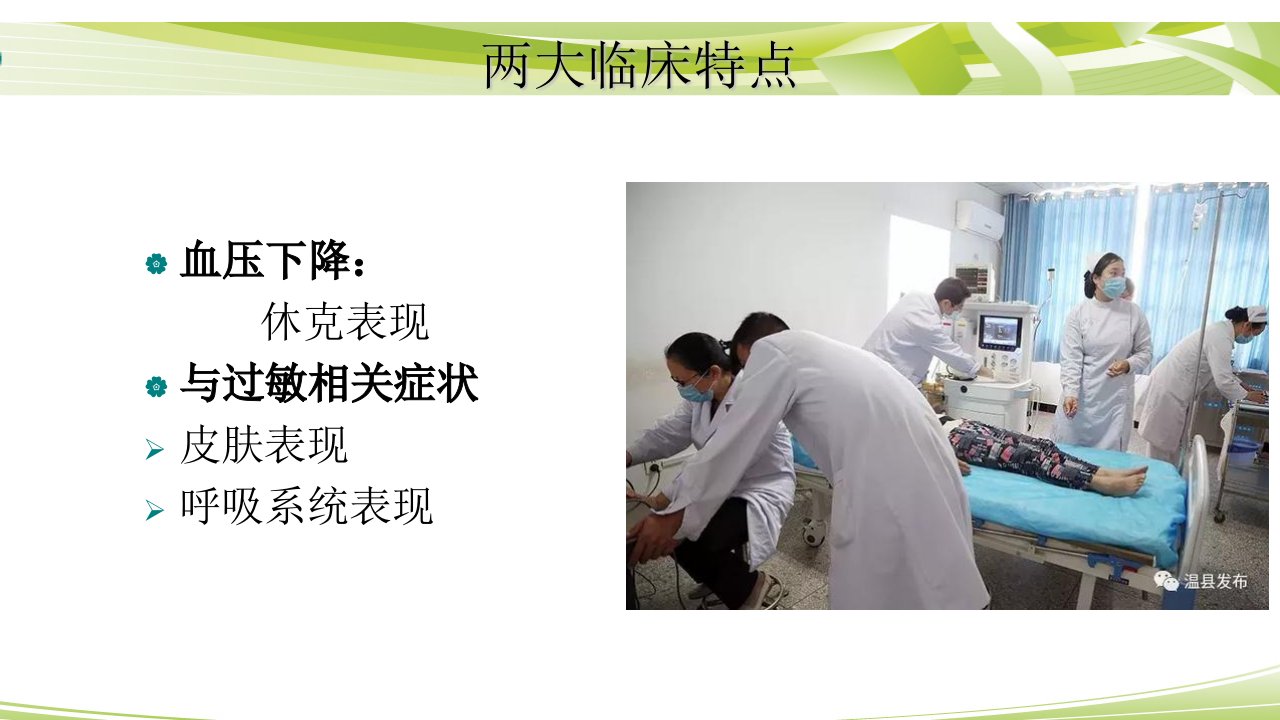 两大临床特点

血压下降：

休克表现

与过敏相关症状

皮肤表现

呼吸系统表现

温县发布